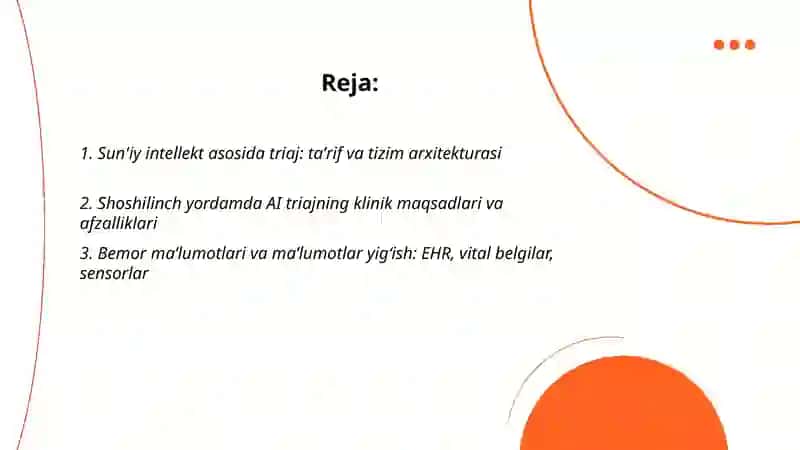 Reja:

1. Sun'iy intellekt asosida triaj: ta'rif va tizim arxitekturasi

2. Shoshilinch yordamda AI triajning klinik maqsadlari va afzalliklari

3. Bemor ma'lumotlari va ma'lumotlar yig'ish: EHR, vital belgilar, sensorlar